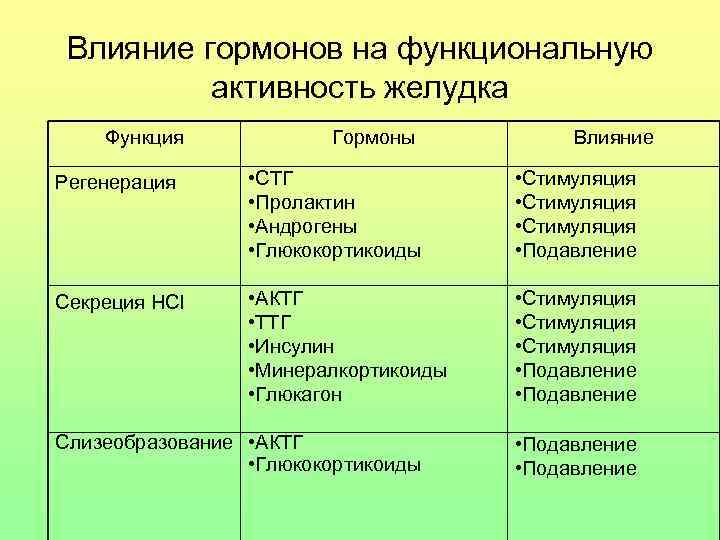 Влияние гормонов на функциональную активность желудка

| Функция | Гормоны | Влияние |
|---|---|---|
| Регенерация | •СТГ •Пролактин •Андрогены •Глюкокортикоиды | •Стимуляция •Стимуляция •Стимуляция •Подавление |
| Секреция HCl | •АКТГ •ТТГ •Инсулин •Минералкортикоиды •Глюкагон | •Стимуляция •Стимуляция •Стимуляция •Подавление •Подавление |
| Слизеобразование | •АКТГ •Глюкокортикоиды | •Подавление •Подавление |